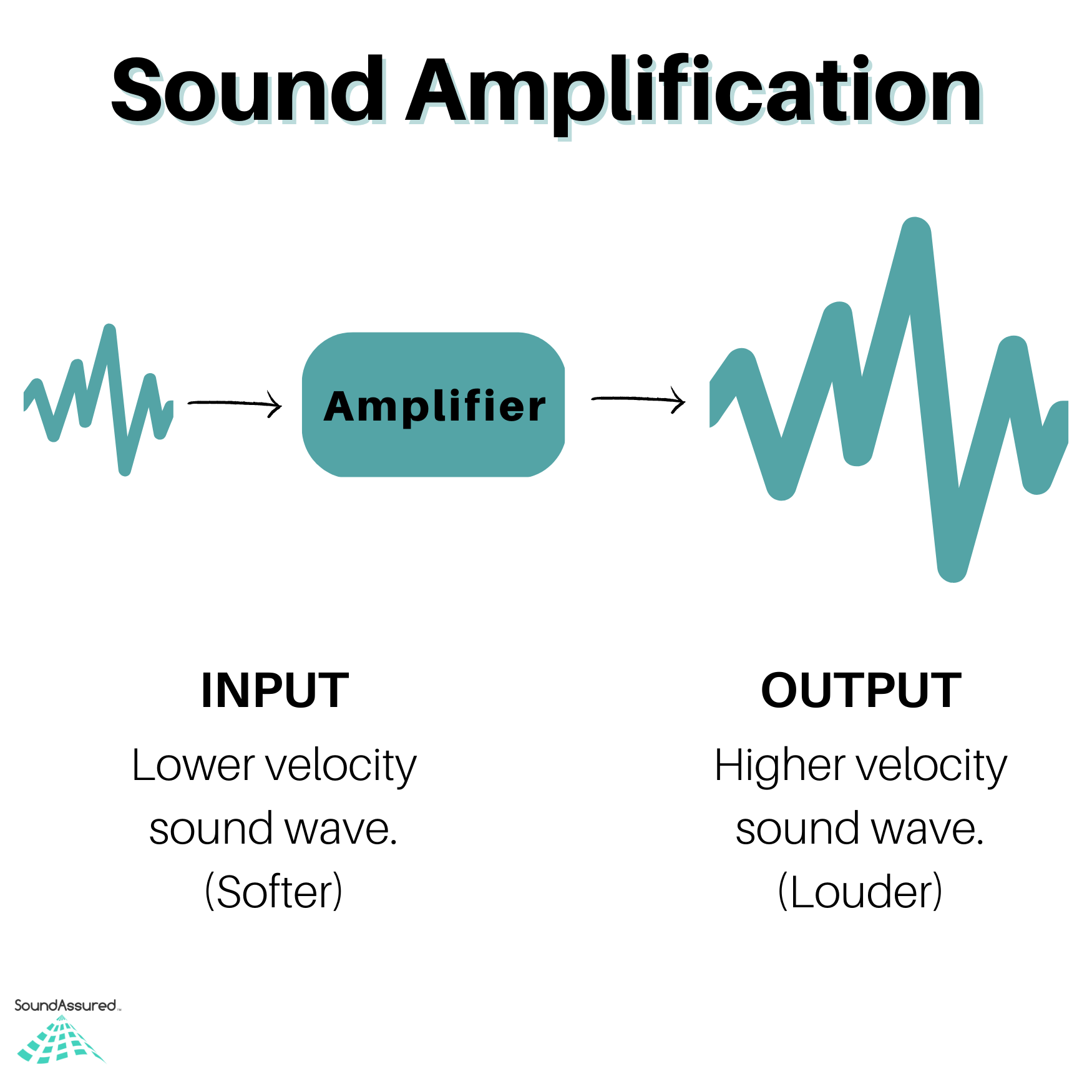 Sound Amplification

Amplifier

INPUT

Lower velocity sound wave. (Softer)

OUTPUT

Higher velocity sound wave. (Louder)

SoundAssured™